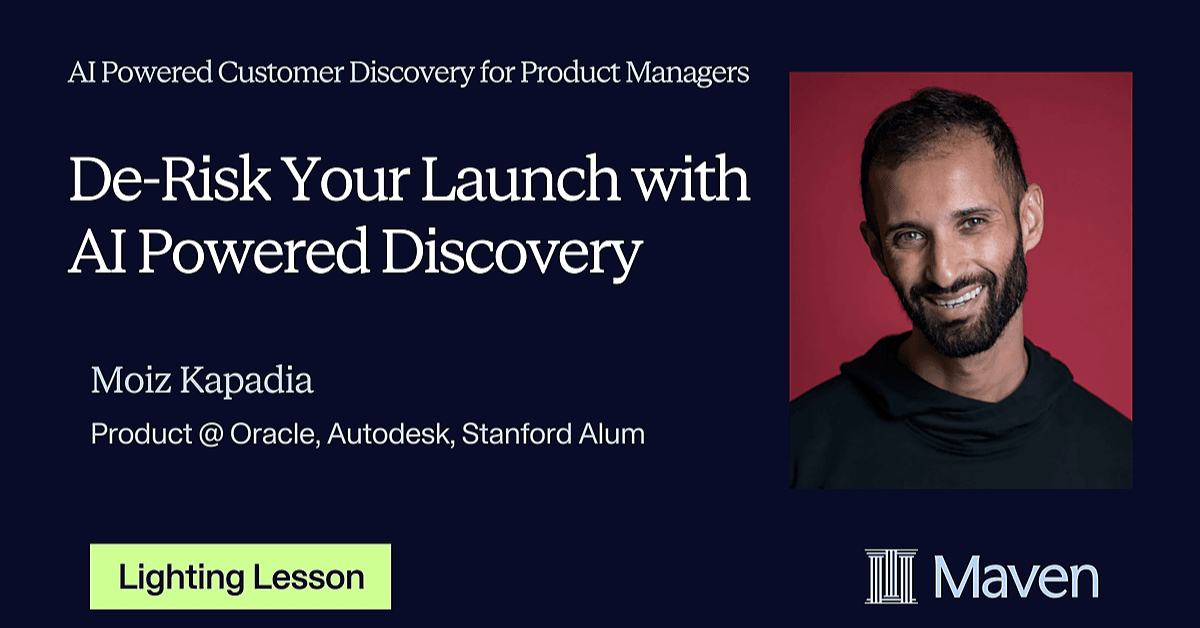 AI Powered Customer Discovery for Product Managers

De-Risk Your Launch with AI Powered Discovery

Moiz Kapadia

Product @ Oracle, Autodesk, Stanford Alum

Lighting Lesson

Maven